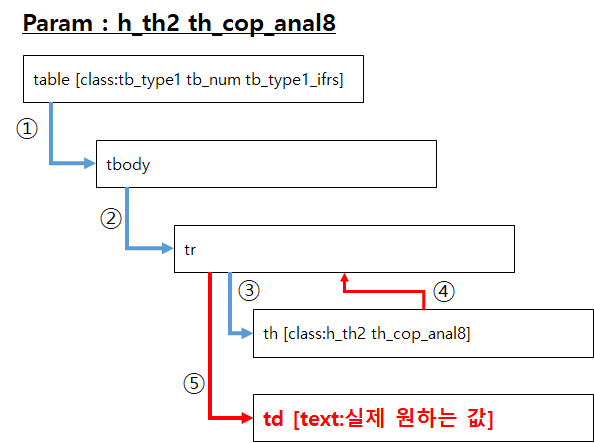 Param : h_th2 th_cop_anal8

table [class:tb_type1 tb_num tb_type1_ifrs]

①

tbody

②

tr

③

④

th [class:h_th2 th_cop_anal8]

⑤

td [text:실제 원하는 값]